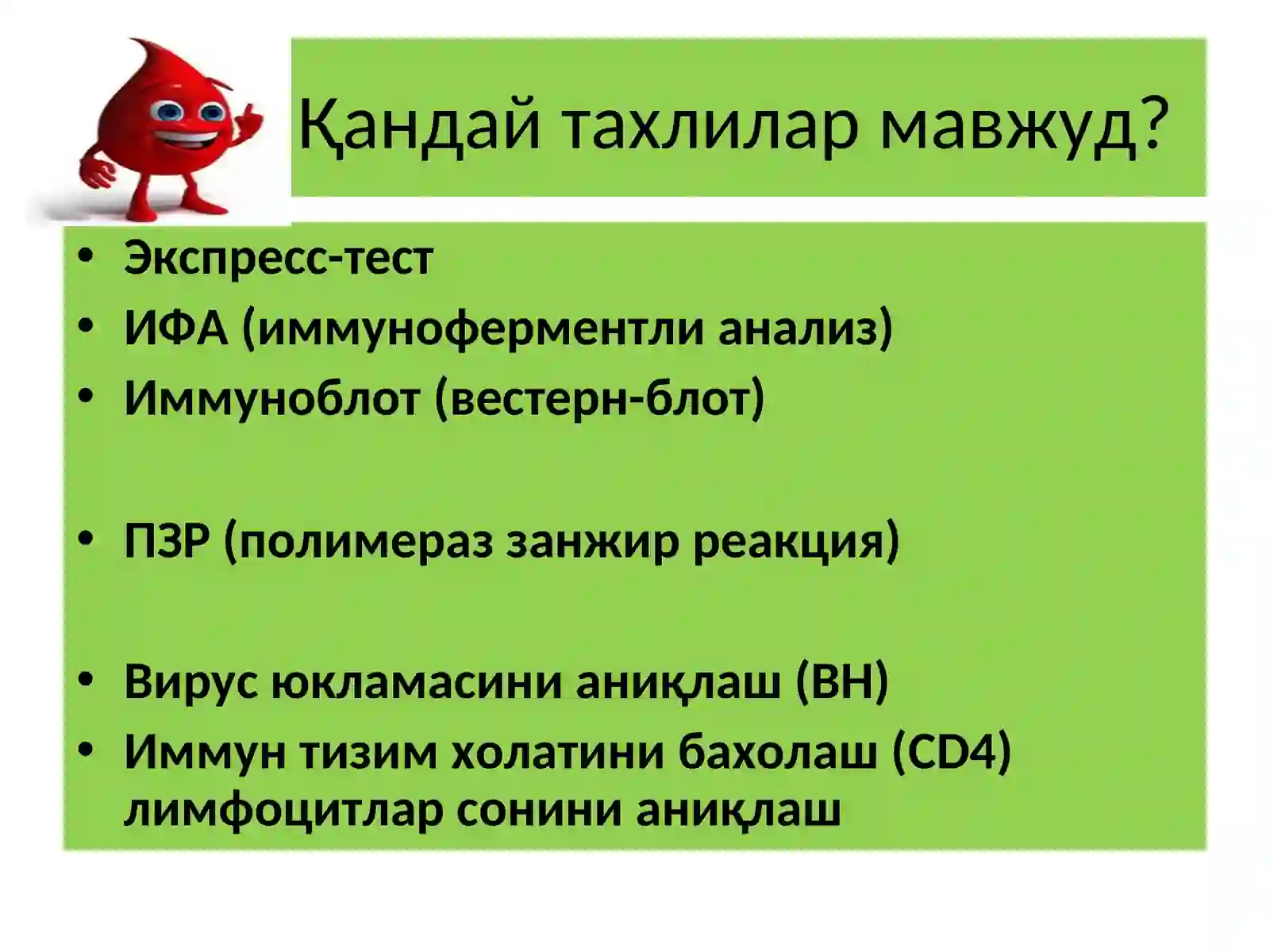 Қандай тахлилар мавжуд?

• Экспресс-тест
• ИФА (иммуноферментли анализ)
• Иммуноблот (вестерн-блот)

• ПЗР (полимераз занжир реакция)

• Вирус юкламасини аниқлаш (ВН)
• Иммун тизим холатини бахолаш (CD4) лимфоцитлар сонини аниқлаш